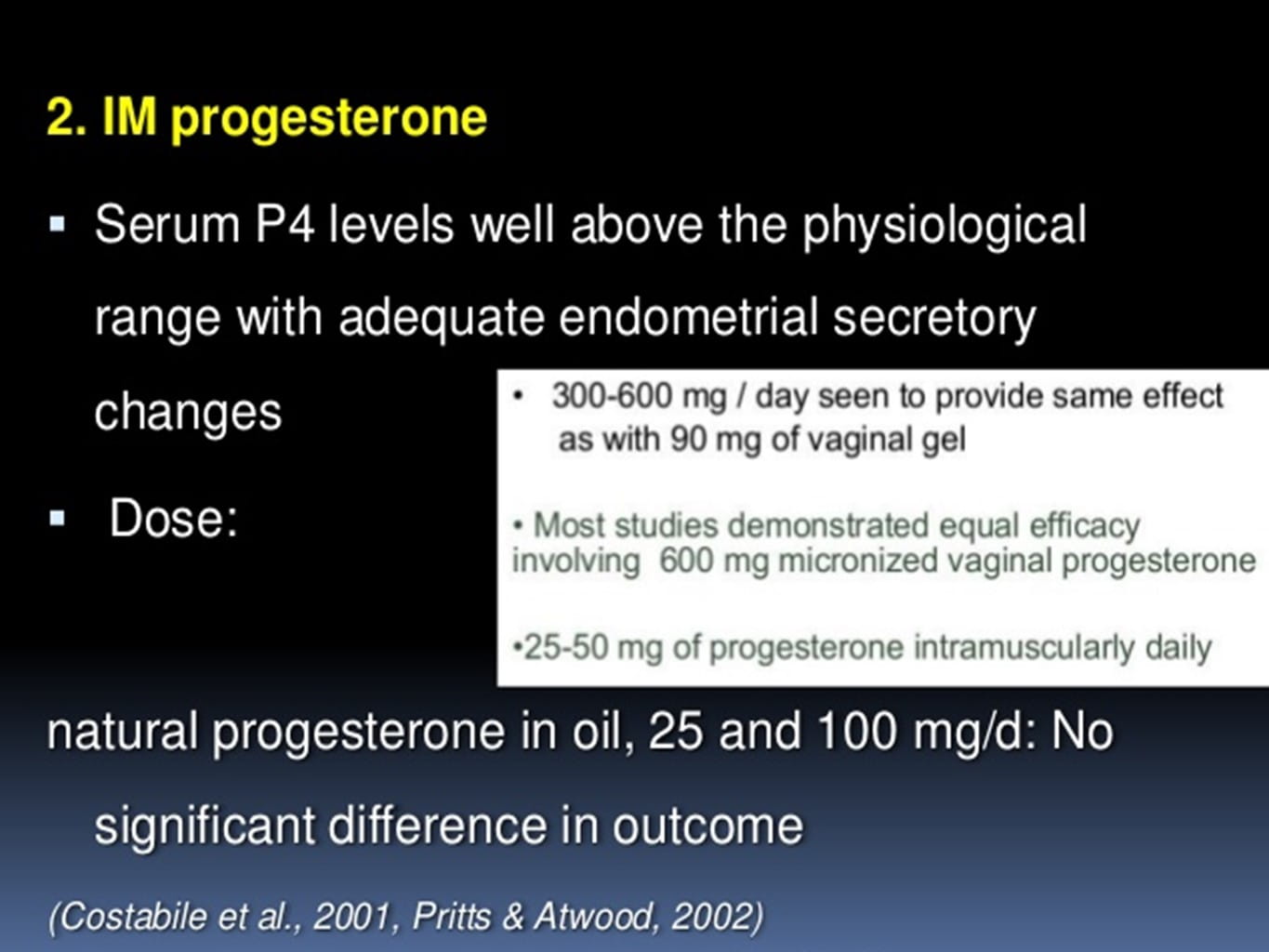 2. IM progesterone

▪ Serum P4 levels well above the physiological range with adequate endometrial secretory changes

▪ Dose:

• 300-600 mg / day seen to provide same effect as with 90 mg of vaginal gel

• Most studies demonstrated equal efficacy involving 600 mg micronized vaginal progesterone

•25-50 mg of progesterone intramuscularly daily

natural progesterone in oil, 25 and 100 mg/d: No significant difference in outcome

(Costabile et al., 2001, Pritts & Atwood, 2002)